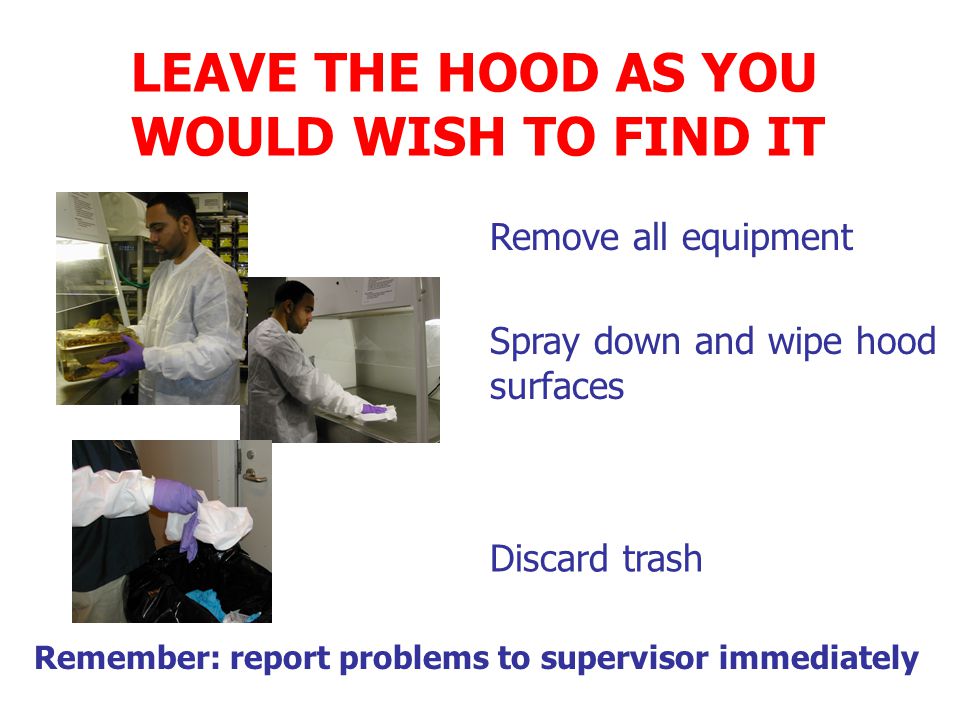 LEAVE THE HOOD AS YOU WOULD WISH TO FIND IT

Remove all equipment

Spray down and wipe hood surfaces

Discard trash

Remember: report problems to supervisor immediately